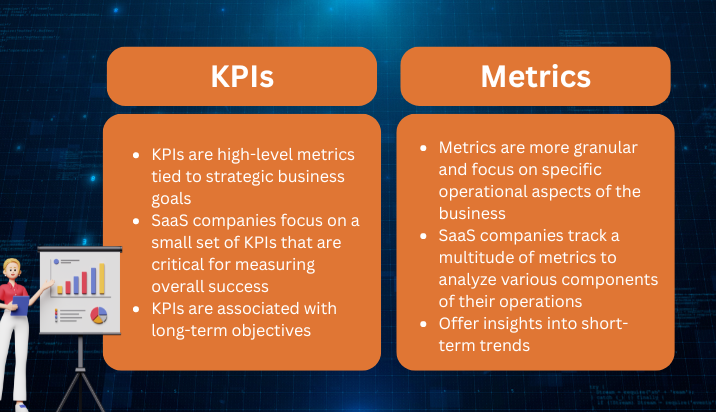 KPIs

• KPIs are high-level metrics tied to strategic business goals
• SaaS companies focus on a small set of KPIs that are critical for measuring overall success
• KPIs are associated with long-term objectives

Metrics

• Metrics are more granular and focus on specific operational aspects of the business
• SaaS companies track a multitude of metrics to analyze various components of their operations
• Offer insights into short-term trends